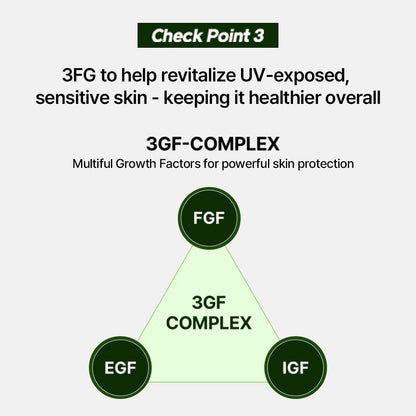 Check Point 3

3FG to help revitalize UV-exposed, sensitive skin - keeping it healthier overall

3GF-COMPLEX
Multiful Growth Factors for powerful skin protection

FGF

3GF COMPLEX

EGF

IGF